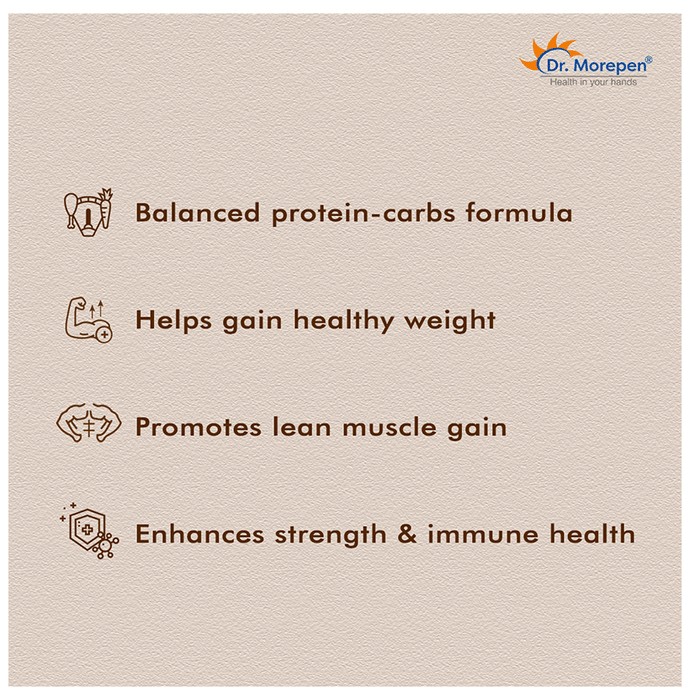 Dr. Morepen®
Health in your hands

Balanced protein-carbs formula

Helps gain healthy weight

Promotes lean muscle gain

Enhances strength & immune health